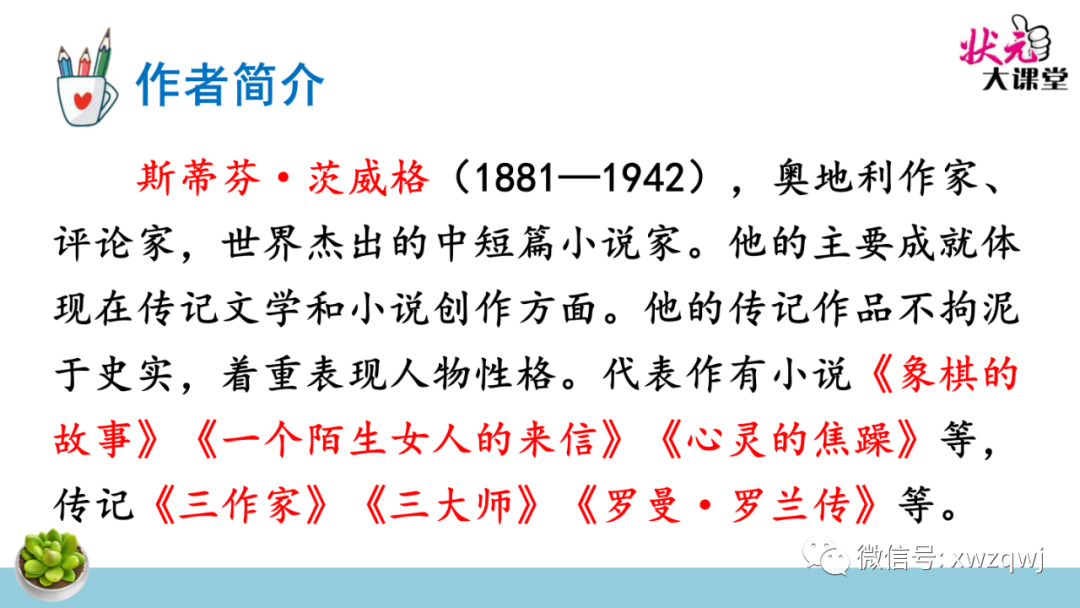 作者简介

状元大课堂

斯蒂芬·茨威格（1881—1942），奥地利作家、评论家，世界杰出的中短篇小说家。他的主要成就体现在传记文学和小说创作方面。他的传记作品不拘泥于史实，着重表现人物性格。代表作有小说《象棋的故事》《一个陌生女人的来信》《心灵的焦躁》等，传记《三作家》《三大师》《罗曼·罗兰传》等。

微信号: xwzqwj